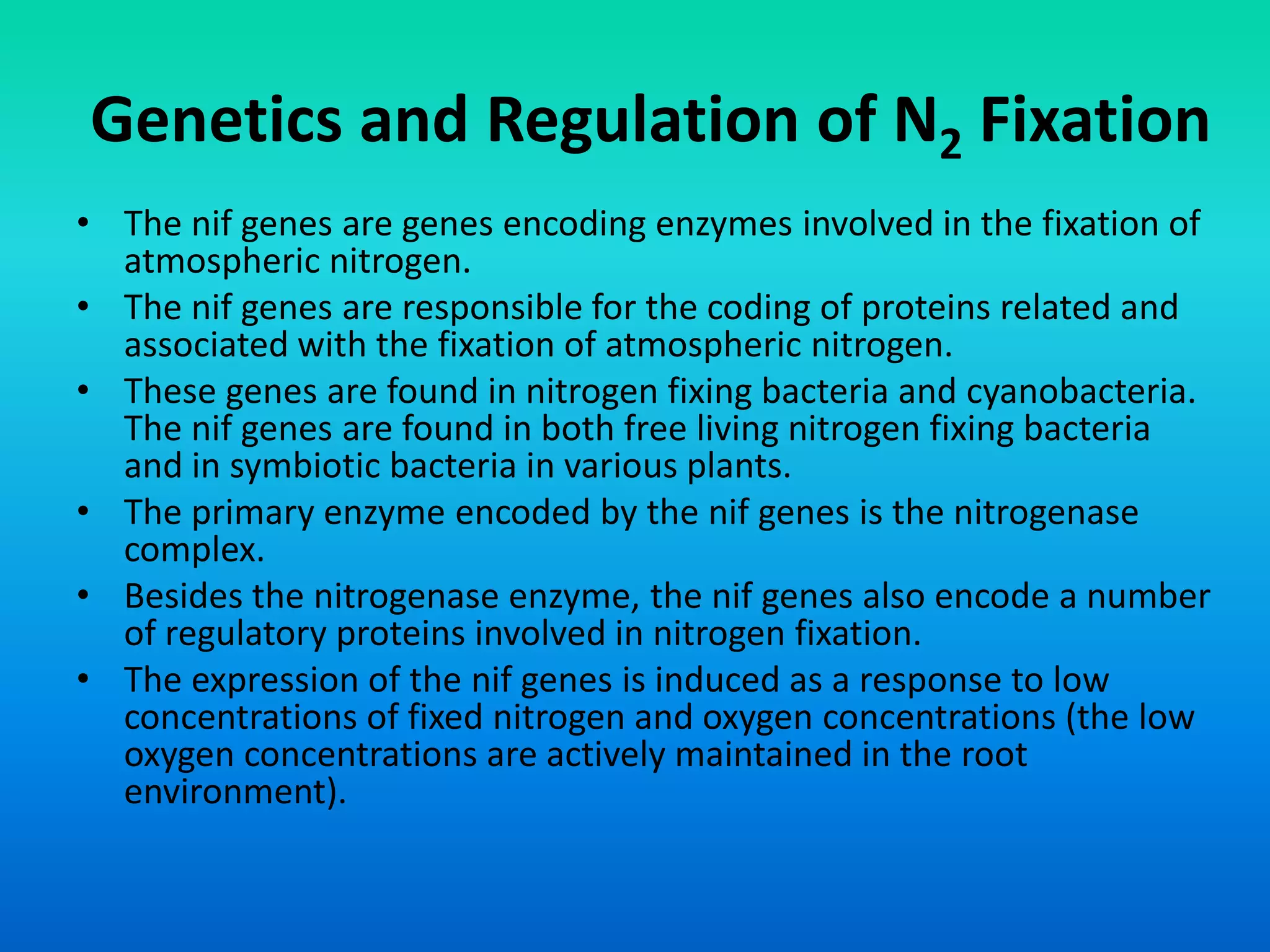 Genetics and Regulation of $N_2$ Fixation

• The nif genes are genes encoding enzymes involved in the fixation of atmospheric nitrogen.
• The nif genes are responsible for the coding of proteins related and associated with the fixation of atmospheric nitrogen.
• These genes are found in nitrogen fixing bacteria and cyanobacteria. The nif genes are found in both free living nitrogen fixing bacteria and in symbiotic bacteria in various plants.
• The primary enzyme encoded by the nif genes is the nitrogenase complex.
• Besides the nitrogenase enzyme, the nif genes also encode a number of regulatory proteins involved in nitrogen fixation.
• The expression of the nif genes is induced as a response to low concentrations of fixed nitrogen and oxygen concentrations (the low oxygen concentrations are actively maintained in the root environment).